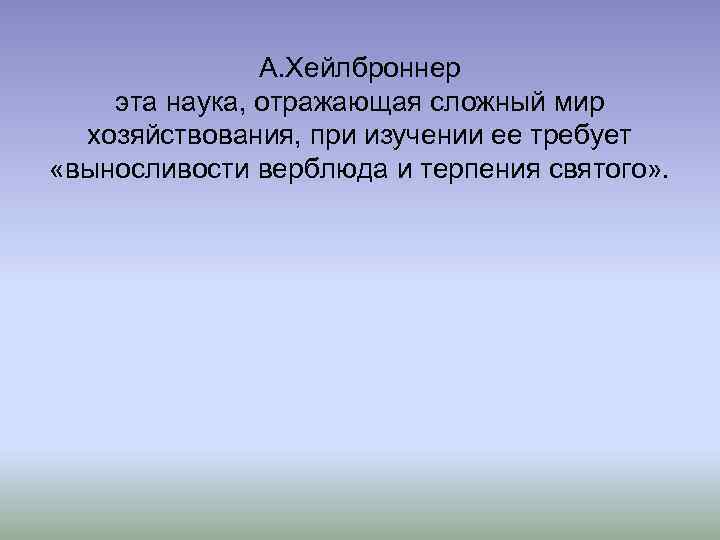 А.Хейлброннер
эта наука, отражающая сложный мир хозяйствования, при изучении ее требует «выносливости верблюда и терпения святого».